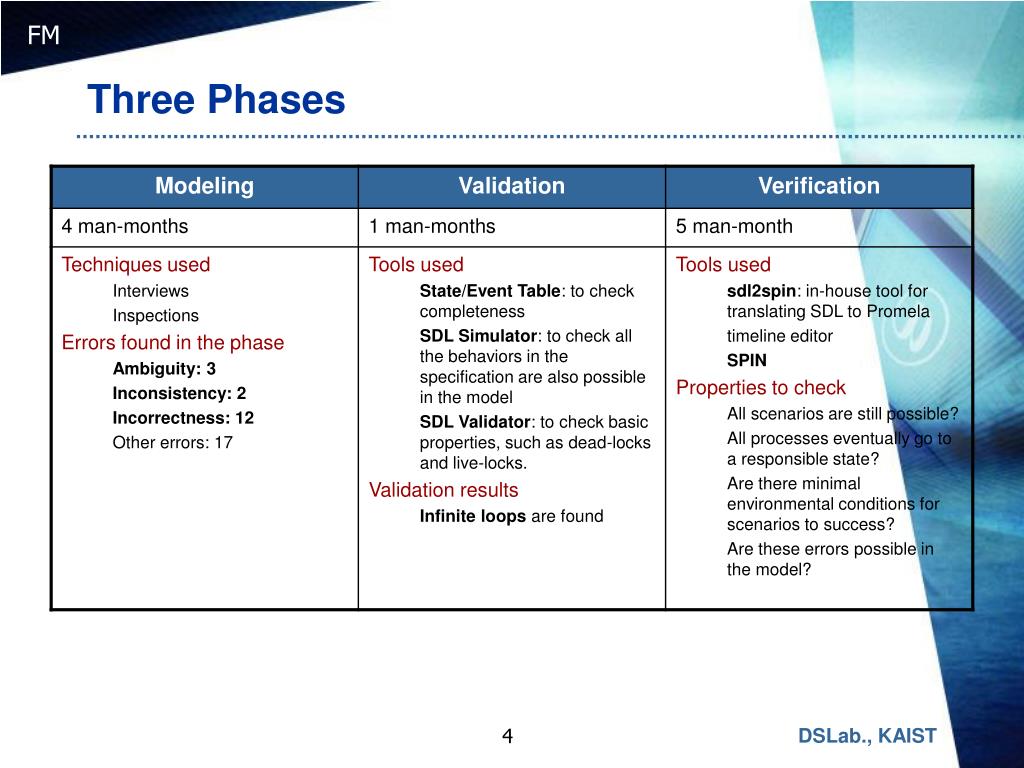 FM

Three Phases

| Modeling | Validation | Verification |
|---|---|---|
| 4 man-months | 1 man-months | 5 man-month |
| Techniques used<br>Interviews<br>Inspections<br>Errors found in the phase<br>Ambiguity: 3<br>Inconsistency: 2<br>Incorrectness: 12<br>Other errors: 17 | Tools used<br>State/Event Table: to check completeness<br>SDL Simulator: to check all the behaviors in the specification are also possible in the model<br>SDL Validator: to check basic properties, such as dead-locks and live-locks.<br>Validation results<br>Infinite loops are found | Tools used<br>sdl2spin: in-house tool for translating SDL to Promela<br>timeline editor<br>SPIN<br>Properties to check<br>All scenarios are still possible?<br>All processes eventually go to a responsible state?<br>Are there minimal environmental conditions for scenarios to success?<br>Are these errors possible in the model? |

4

DSLab., KAIST